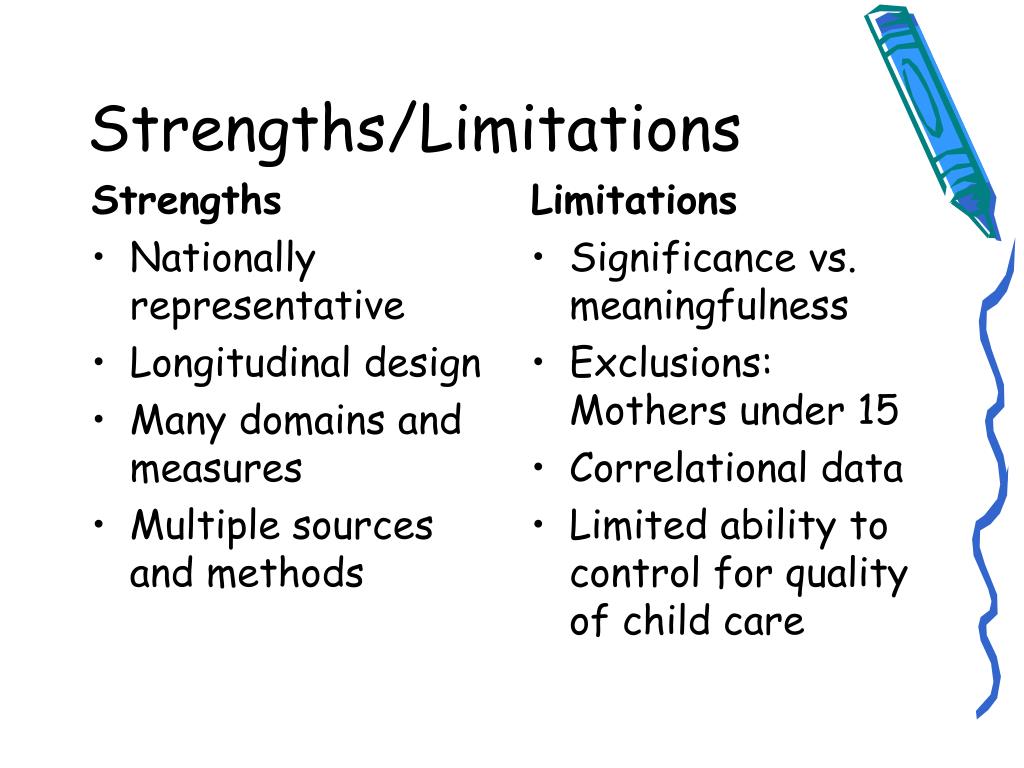 Strengths/Limitations

Strengths
• Nationally representative
• Longitudinal design
• Many domains and measures
• Multiple sources and methods

Limitations
• Significance vs. meaningfulness
• Exclusions: Mothers under 15
• Correlational data
• Limited ability to control for quality of child care